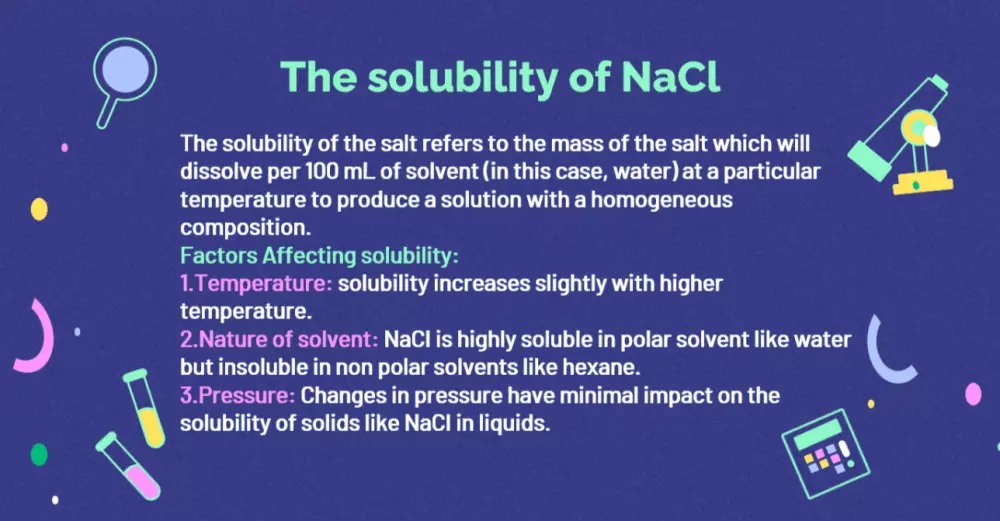 The solubility of NaCl

The solubility of the salt refers to the mass of the salt which will dissolve per 100 mL of solvent (in this case, water) at a particular temperature to produce a solution with a homogeneous composition.
Factors Affecting solubility:
1.Temperature: solubility increases slightly with higher temperature.
2.Nature of solvent: NaCl is highly soluble in polar solvent like water but insoluble in non polar solvents like hexane.
3.Pressure: Changes in pressure have minimal impact on the solubility of solids like NaCl in liquids.